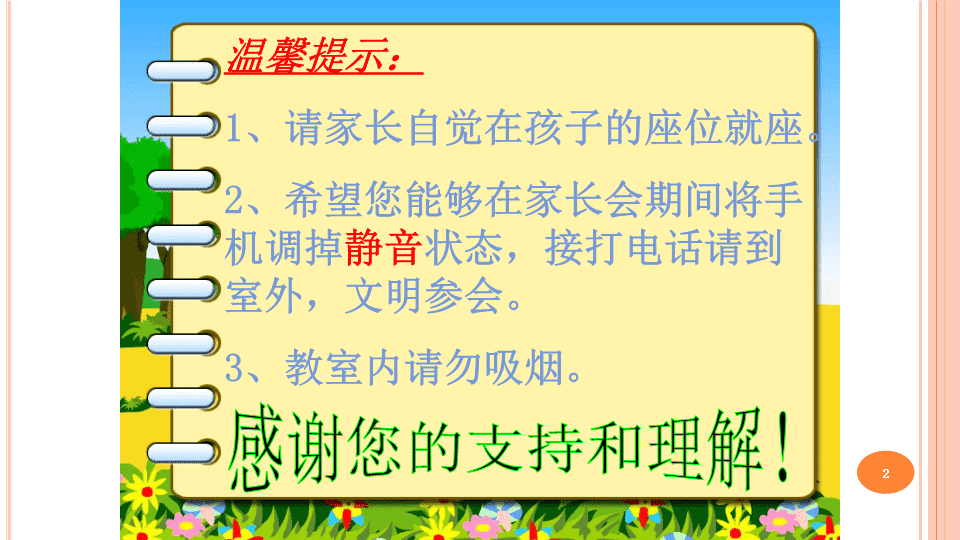 温馨提示：

1、请家长自觉在孩子的座位就座。

2、希望您能够在家长会期间将手机调掉静音状态，接打电话请到室外，文明参会。

3、教室内请勿吸烟。

感谢您的支持和理解！

2